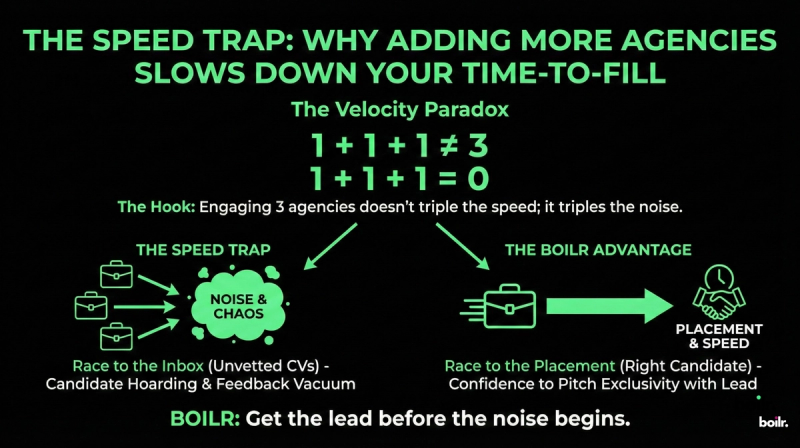 THE SPEED TRAP: WHY ADDING MORE AGENCIES SLOWS DOWN YOUR TIME-TO-FILL

The Velocity Paradox

$1 + 1 + 1 \neq 3$
$1 + 1 + 1 = 0$

The Hook: Engaging 3 agencies doesn't triple the speed; it triples the noise.

THE SPEED TRAP

NOISE & CHAOS

Race to the Inbox (Unvetted CVs) - Candidate Hoarding & Feedback Vacuum

THE BOILR ADVANTAGE

PLACEMENT & SPEED

Race to the Placement (Right Candidate) - Confidence to Pitch Exclusivity with Lead

BOILR: Get the lead before the noise begins.

boilr.